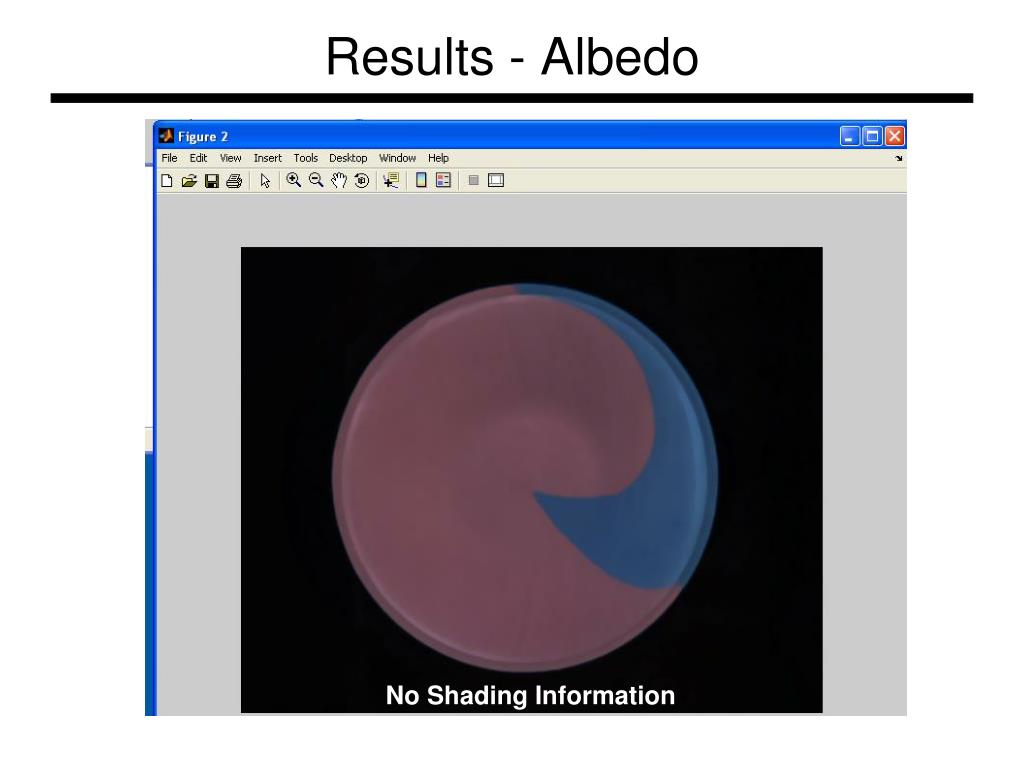 Results - Albedo

Figure 2

File Edit View Insert Tools Desktop Window Help

No Shading Information